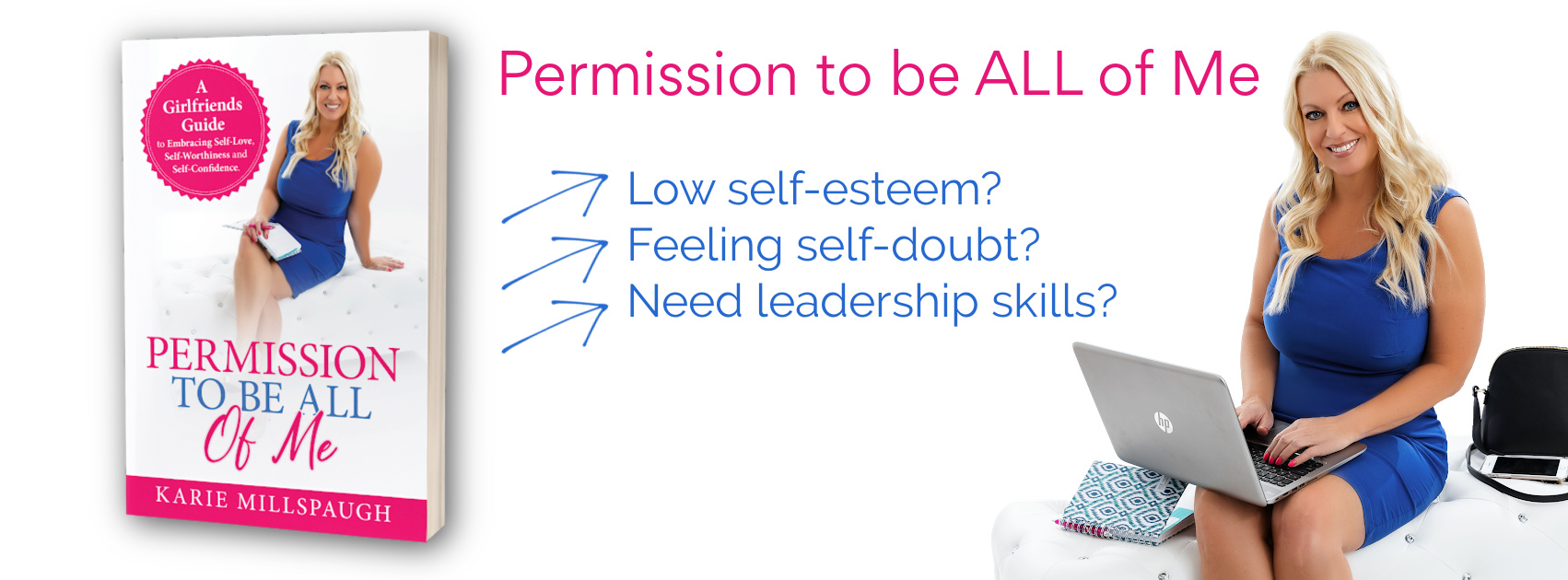 A Girlfriends Guide to Embracing Self-Love, Self-Worthiness and Self-Confidence.

PERMISSION TO BE ALL Of Me

KARIE MILLSPAUGH

Permission to be ALL of Me

Low self-esteem?
Feeling self-doubt?
Need leadership skills?

hp